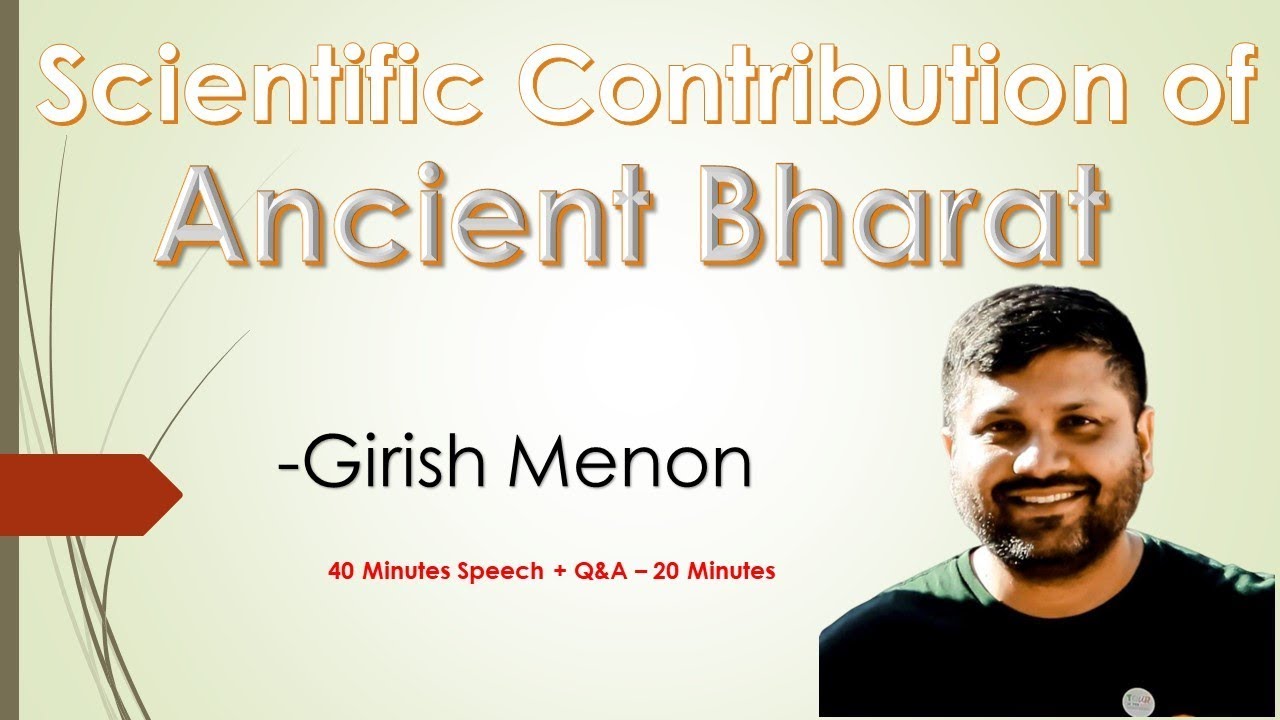 Scientific Contribution of
Ancient Bharat

-Girish Menon

40 Minutes Speech + Q&A – 20 Minutes